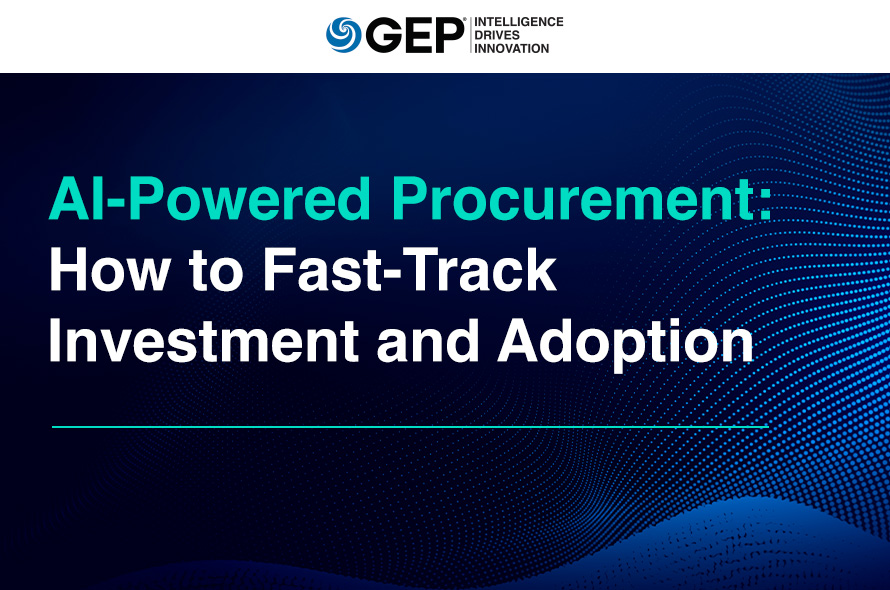 GEP® INTELLIGENCE DRIVES INNOVATION

AI-Powered Procurement: How to Fast-Track Investment and Adoption